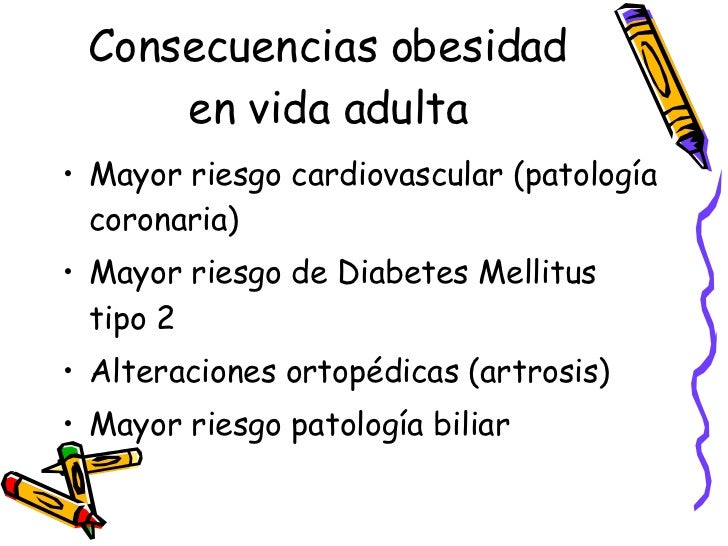 Consecuencias obesidad en vida adulta

• Mayor riesgo cardiovascular (patología coronaria)
• Mayor riesgo de Diabetes Mellitus tipo 2
• Alteraciones ortopédicas (artrosis)
• Mayor riesgo patología biliar